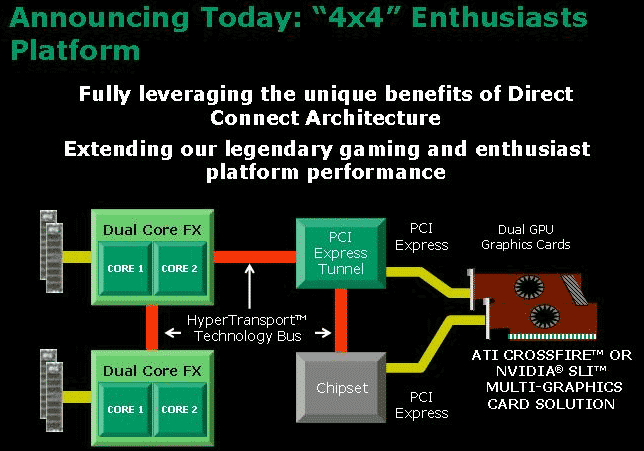 Announcing Today: “4x4” Enthusiasts Platform

Fully leveraging the unique benefits of Direct Connect Architecture

Extending our legendary gaming and enthusiast platform performance

Dual Core FX

CORE 1

CORE 2

PCI Express Tunnel

PCI Express

Dual GPU Graphics Cards

HyperTransport™ Technology Bus

Dual Core FX

CORE 1

CORE 2

Chipset

PCI Express

ATI CROSSFIRE™ OR NVIDIA® SLI™ MULTI-GRAPHICS CARD SOLUTION